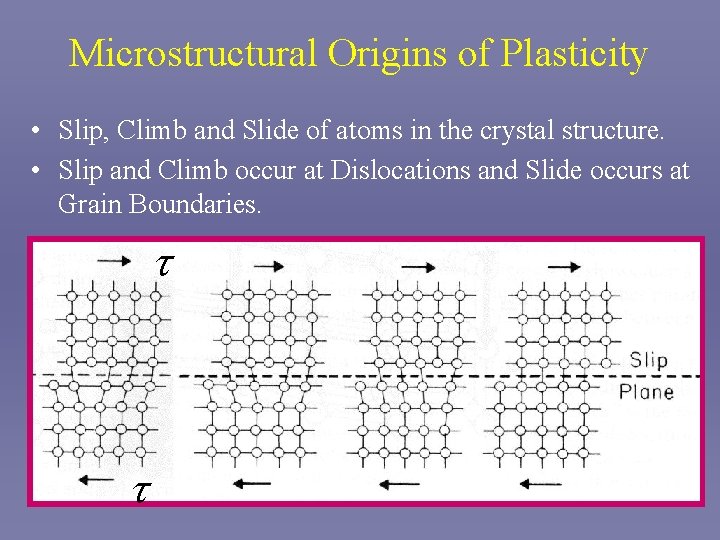 Microstructural Origins of Plasticity

• Slip, Climb and Slide of atoms in the crystal structure.
• Slip and Climb occur at Dislocations and Slide occurs at Grain Boundaries.

$\tau$

Slip Plane

$\tau$